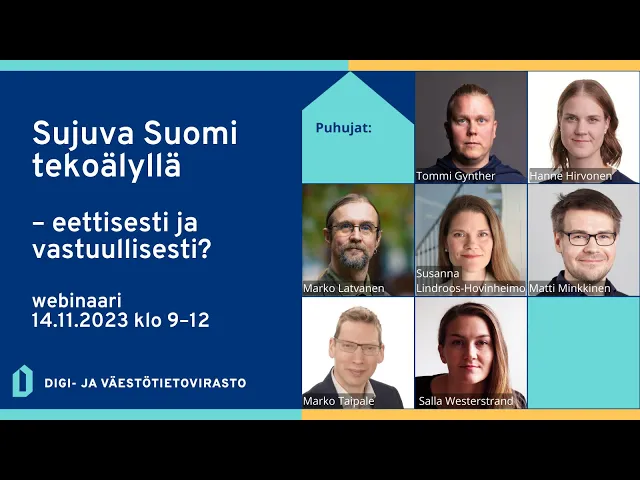 Sujuva Suomi tekoälyllä

– eettisesti ja vastuullisesti?

webinaari
14.11.2023 klo 9–12

DIGI- JA VÄESTÖTIETOVIRASTO

Puhujat:

Tommi Gynther

Hanne Hirvonen

Marko Latvanen

Susanna Lindroos-Hovinheimo

Matti Minkkinen

Marko Taipale

Salla Westerstrand